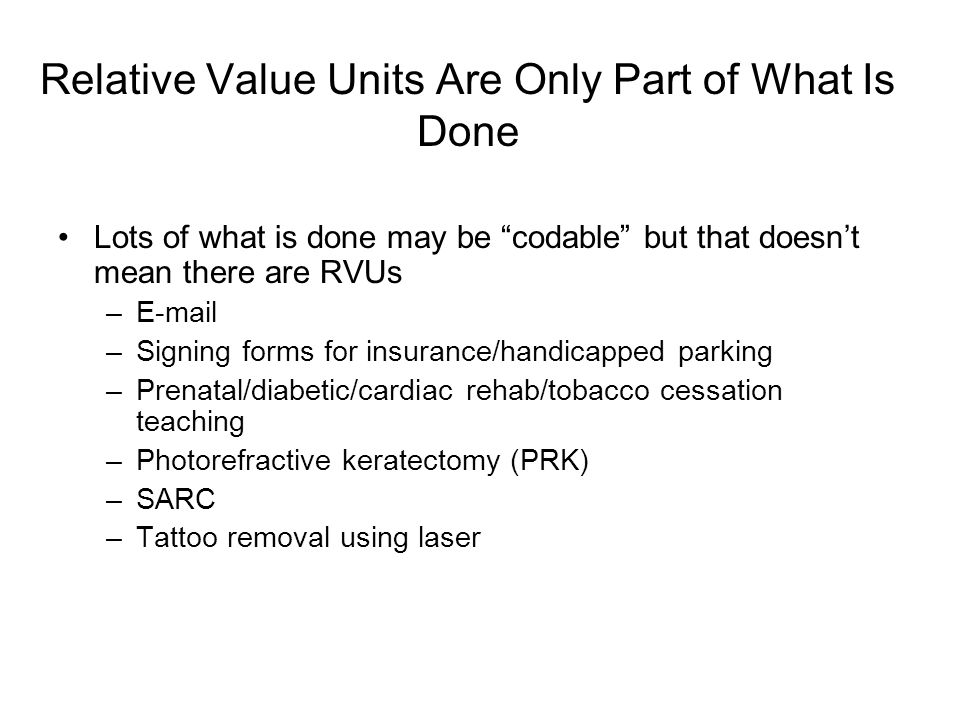 Relative Value Units Are Only Part of What Is Done

• Lots of what is done may be “codable” but that doesn’t mean there are RVUs
– E-mail
– Signing forms for insurance/handicapped parking
– Prenatal/diabetic/cardiac rehab/tobacco cessation teaching
– Photorefractive keratectomy (PRK)
– SARC
– Tattoo removal using laser